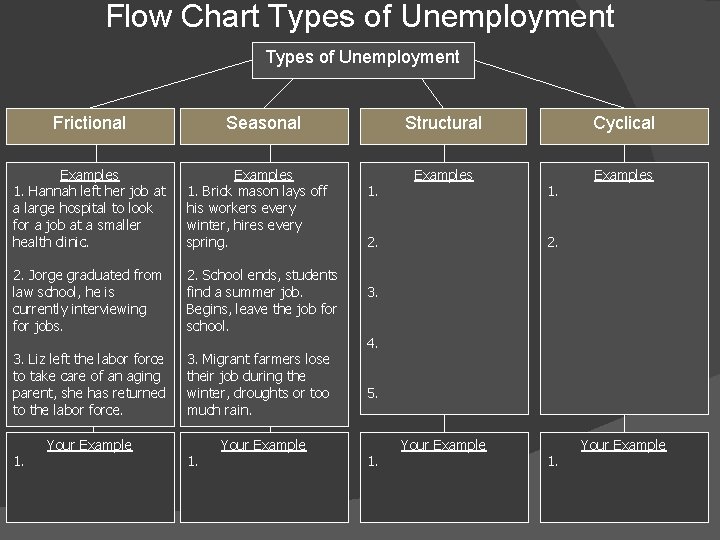 Flow Chart Types of Unemployment

Types of Unemployment

Frictional

Examples
1. Hannah left her job at a large hospital to look for a job at a smaller health clinic.

2. Jorge graduated from law school, he is currently interviewing for jobs.

3. Liz left the labor force to take care of an aging parent, she has returned to the labor force.

Your Example
1.

Seasonal

Examples
1. Brick mason lays off his workers every winter, hires every spring.

2. School ends, students find a summer job. Begins, leave the job for school.

3. Migrant farmers lose their job during the winter, droughts or too much rain.

Your Example
1.

Structural

Examples
1.

2.

3.

4.

5.

Your Example
1.

Cyclical

Examples
1.

2.

Your Example
1.